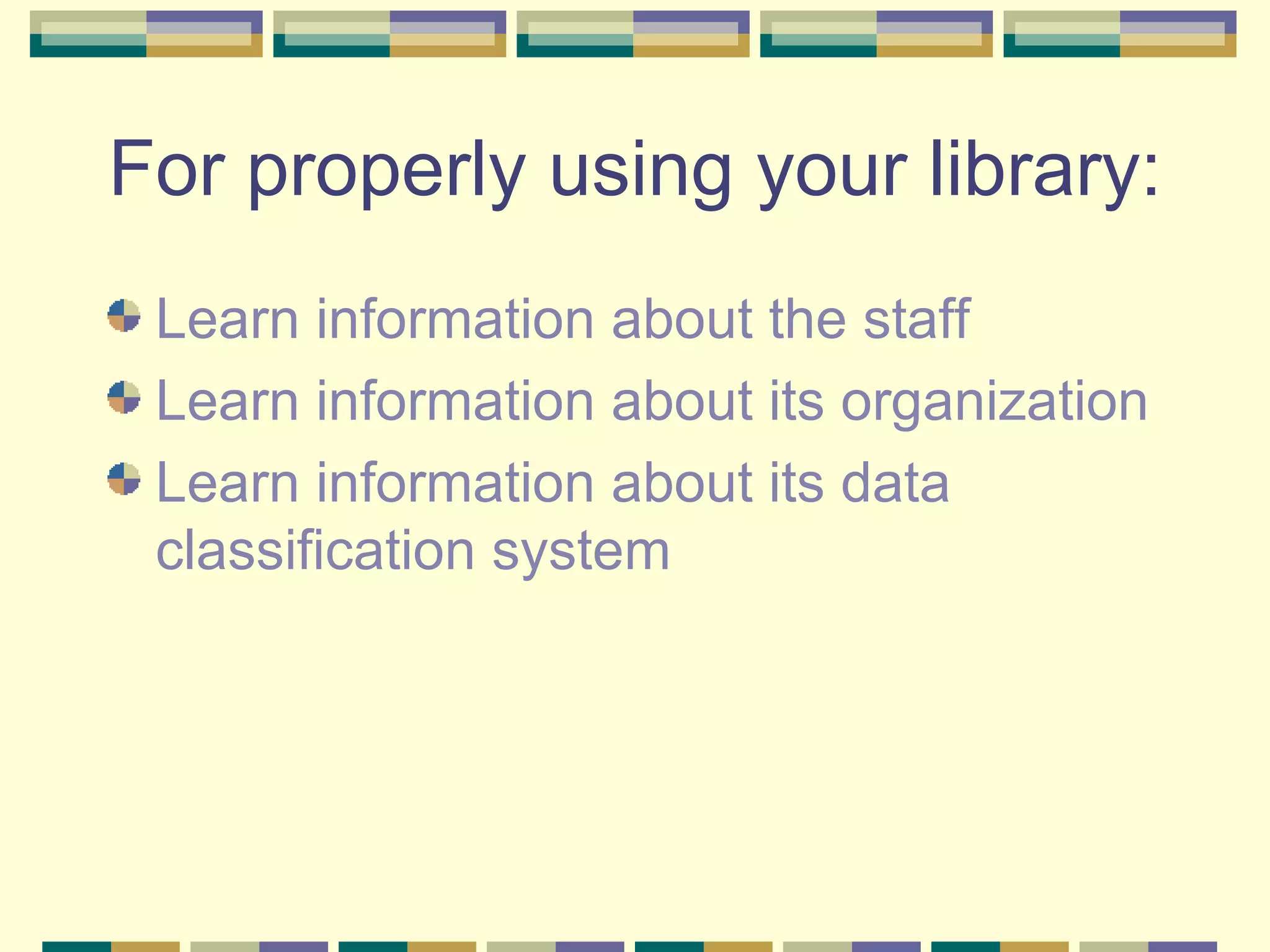 For properly using your library:

Learn information about the staff

Learn information about its organization

Learn information about its data classification system